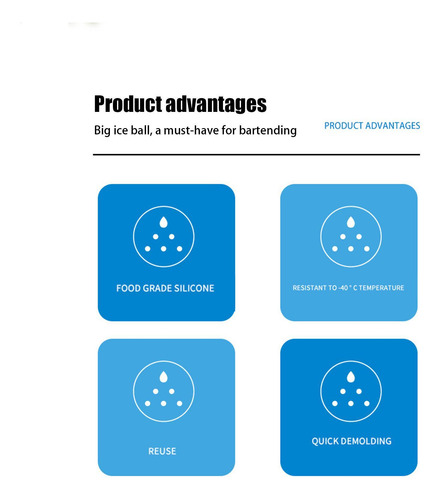 Product advantages

Big ice ball, a must-have for bartending

PRODUCT ADVANTAGES

FOOD GRADE SILICONE

RESISTANT TO -40 ° C TEMPERATURE

REUSE

QUICK DEMOLDING